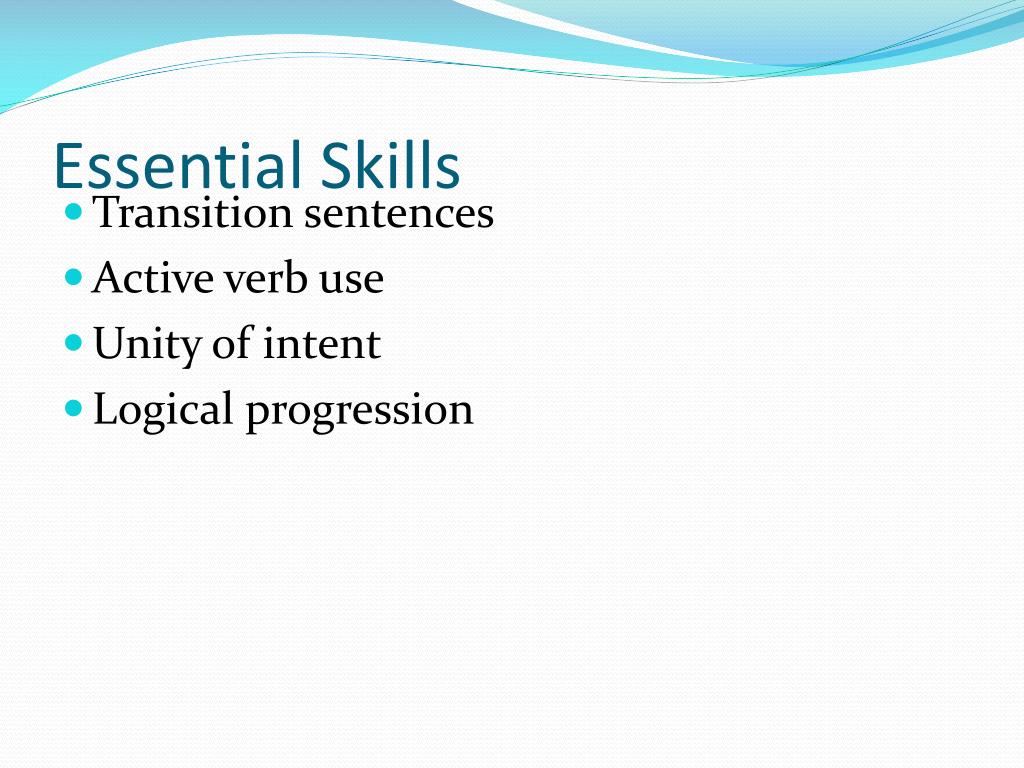 Essential Skills

- Transition sentences
- Active verb use
- Unity of intent
- Logical progression